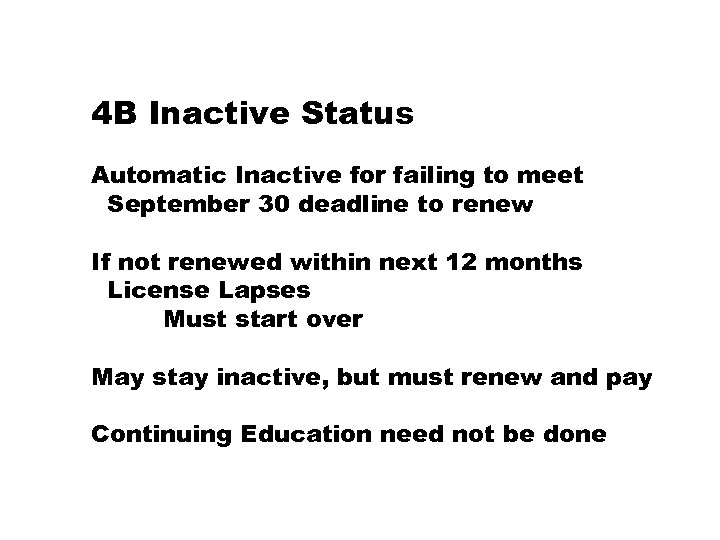 4B Inactive Status

Automatic Inactive for failing to meet September 30 deadline to renew

If not renewed within next 12 months
License Lapses
Must start over

May stay inactive, but must renew and pay

Continuing Education need not be done